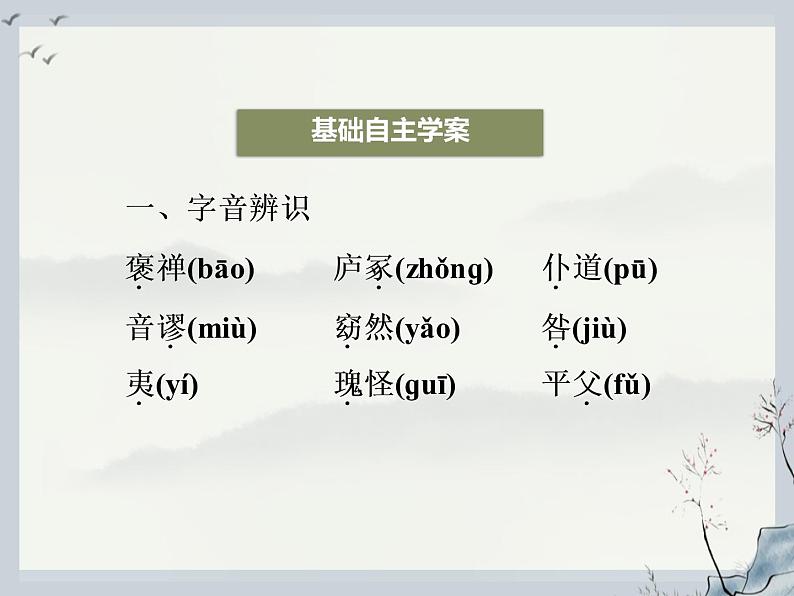 基础自主学案

一、字音辨识

褒禅(bāo)　庐冢(zhǒng)　仆道(pū)

音谬(miù)　窈然(yǎo)　咎(jiù)

夷(yí)　瑰怪(guī)　平父(fǔ)